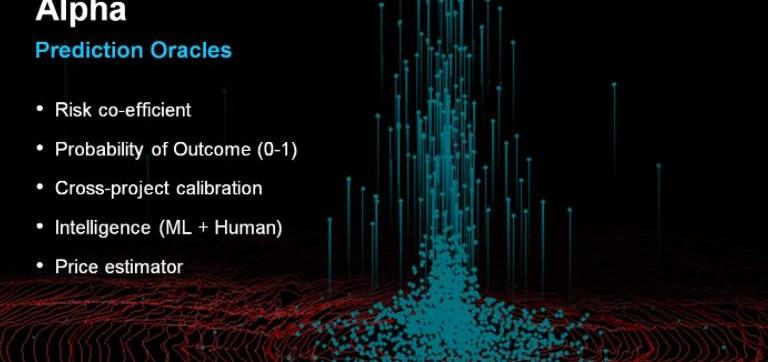 Alpha

Prediction Oracles

• Risk co-efficient
• Probability of Outcome (0-1)
• Cross-project calibration
• Intelligence (ML + Human)
• Price estimator